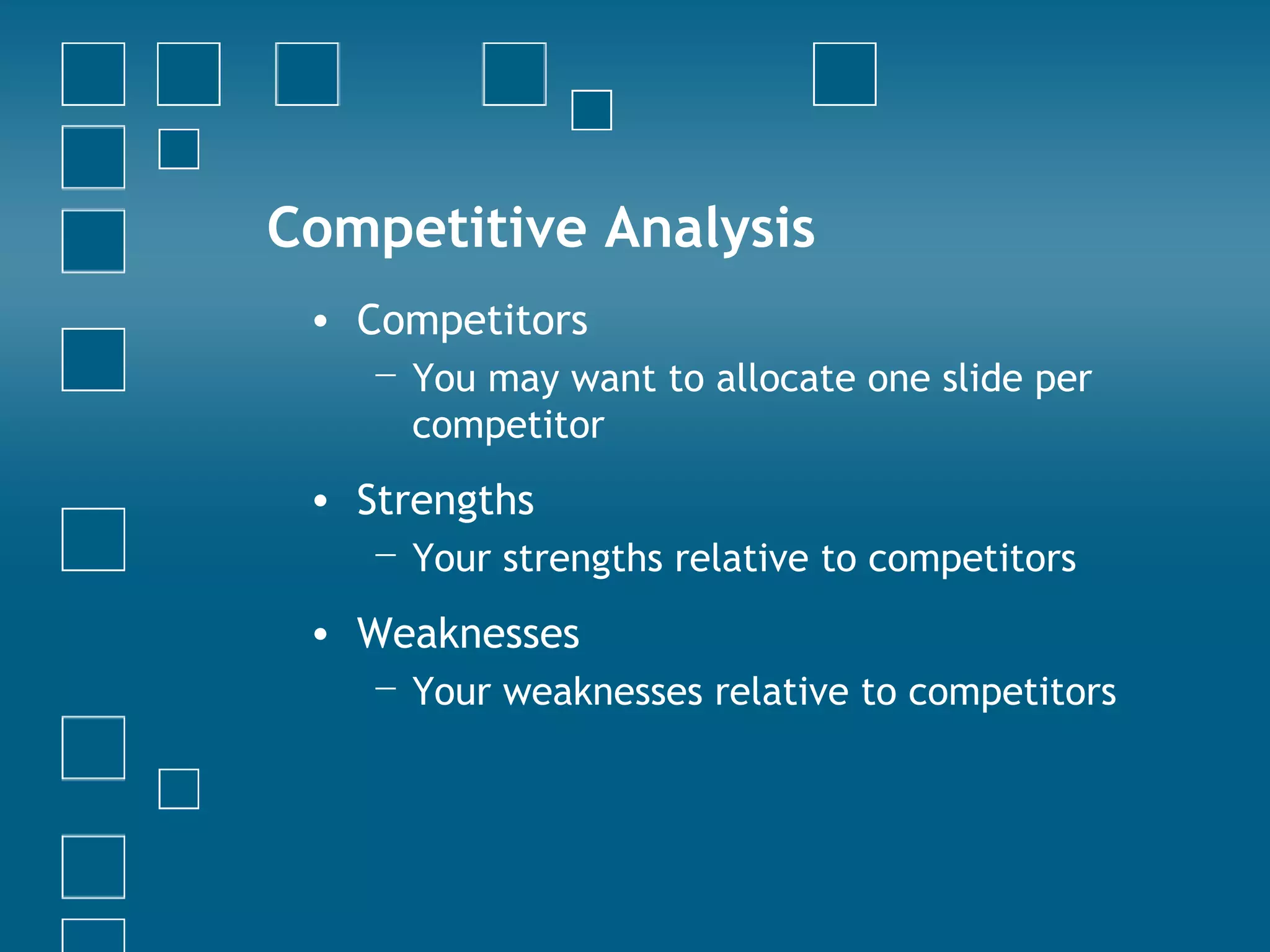 Competitive Analysis

• Competitors
– You may want to allocate one slide per competitor

• Strengths
– Your strengths relative to competitors

• Weaknesses
– Your weaknesses relative to competitors